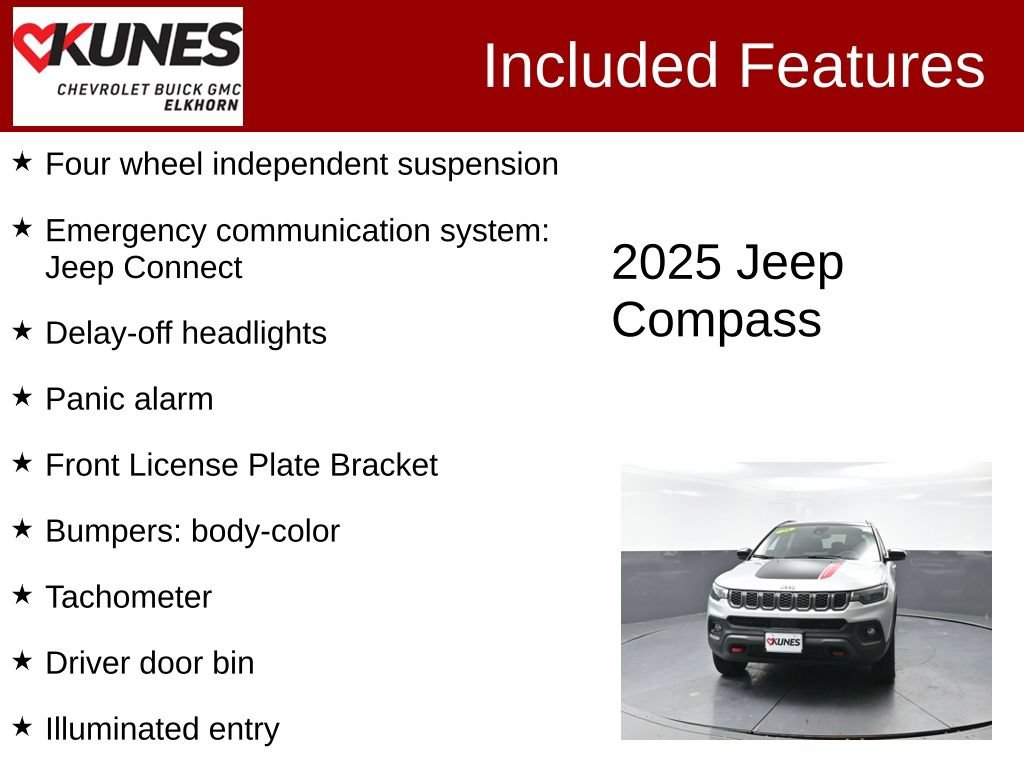 KUNES
CHEVROLET BUICK GMC
ELKHORN

Included Features

★ Four wheel independent suspension

★ Emergency communication system: Jeep Connect

★ Delay-off headlights

★ Panic alarm

★ Front License Plate Bracket

★ Bumpers: body-color

★ Tachometer

★ Driver door bin

★ Illuminated entry

2025 Jeep Compass

KUNES